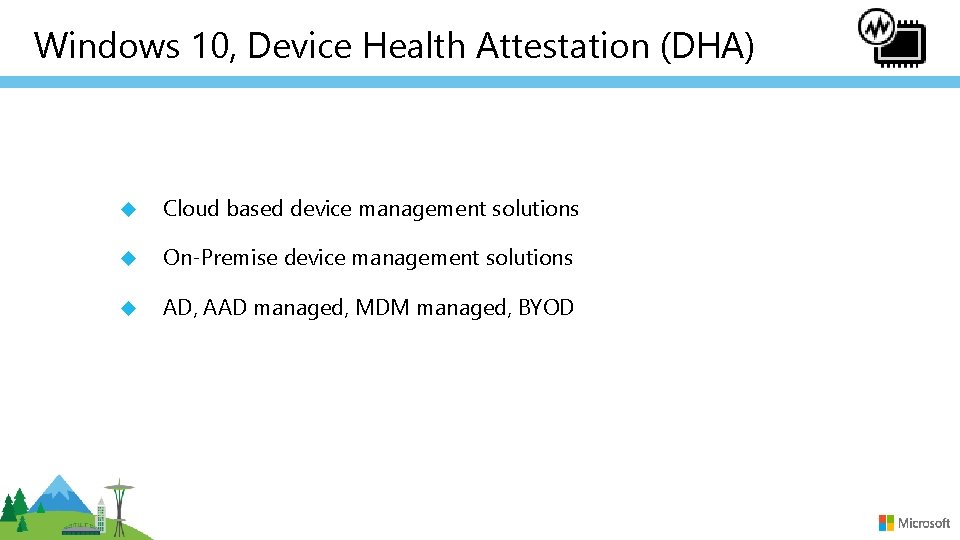 Windows 10, Device Health Attestation (DHA)

Cloud based device management solutions

On-Premise device management solutions

AD, AAD managed, MDM managed, BYOD

Microsoft